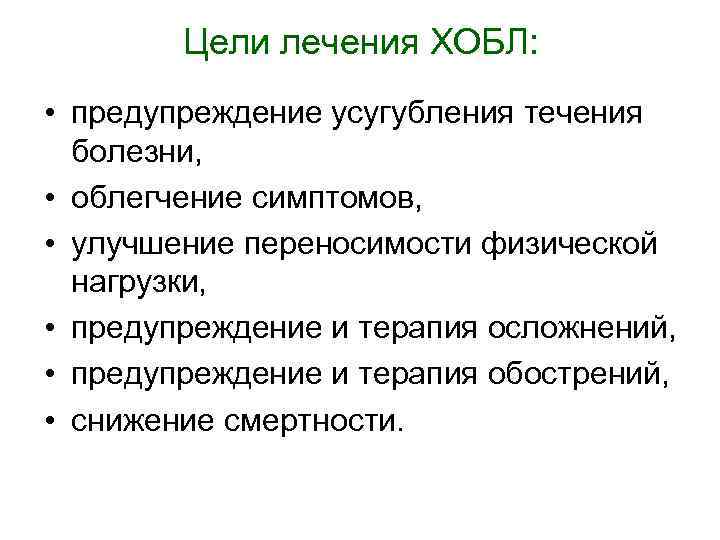 Цели лечения ХОБЛ:

• предупреждение усугубления течения болезни,
• облегчение симптомов,
• улучшение переносимости физической нагрузки,
• предупреждение и терапия осложнений,
• предупреждение и терапия обострений,
• снижение смертности.